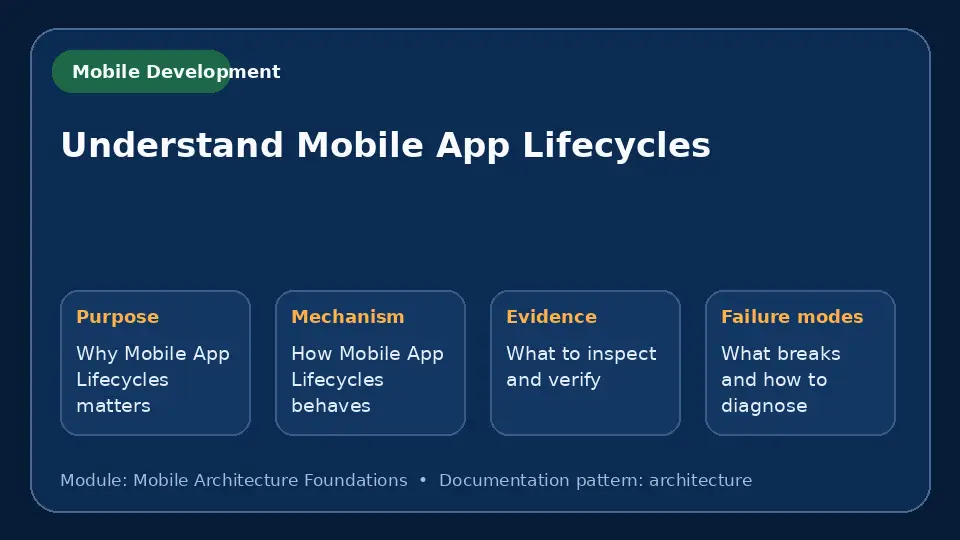 Mobile Development

Understand Mobile App Lifecycles

Purpose
Why Mobile App Lifecycles matters

Mechanism
How Mobile App Lifecycles behaves

Evidence
What to inspect and verify

Failure modes
What breaks and how to diagnose

Module: Mobile Architecture Foundations • Documentation pattern: architecture